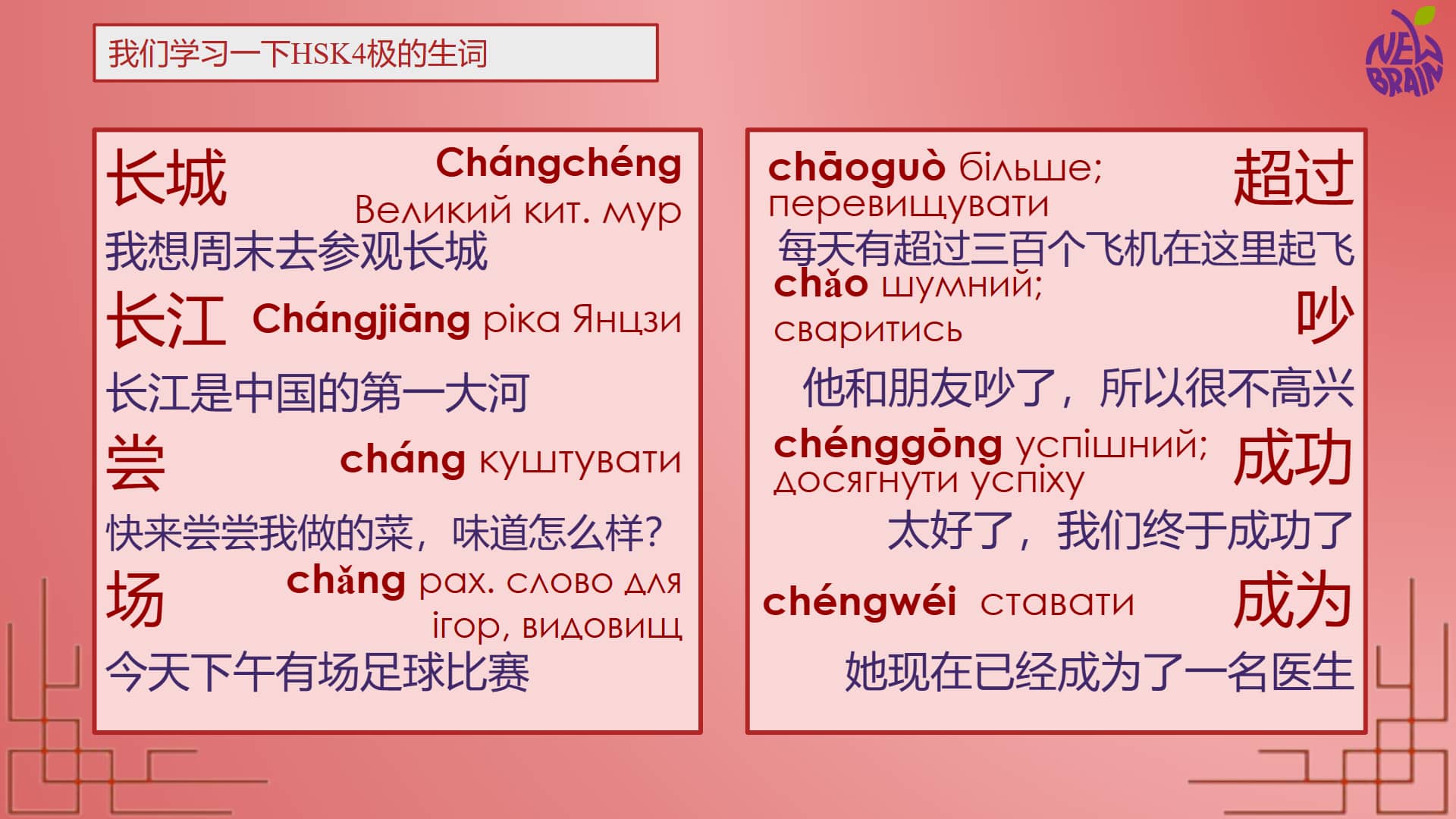 我们学习一下HSK4极的生词

NEW BRAIN

长城 Chángchéng Великий кит. мур
我想周末去参观长城

长江 Chángjiāng ріка Янцзи
长江是中国的第一大河

尝 cháng куштувати
快来尝尝我做的菜，味道怎么样？

场 chǎng рах. слово для ігор, видовищ
今天下午有场足球比赛

chāoguò більше; перевищувати 超过
每天有超过三百个飞机在这里起飞

chǎo шумний; сваритись 吵
他和朋友吵了，所以很不高兴

chénggōng успішний; досягнути успіху 成功
太好了，我们终于成功了

chéngwéi ставати 成为
她现在已经成为了一名医生